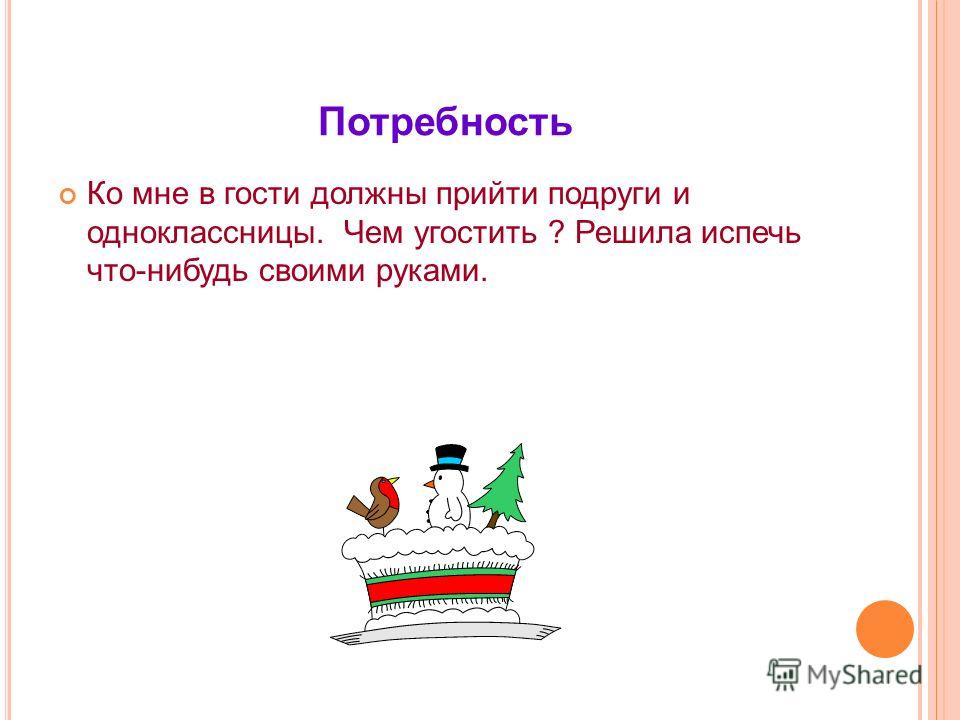 Потребность

Ко мне в гости должны прийти подруги и одноклассницы. Чем угостить ? Решила испечь что-нибудь своими руками.

MyShared